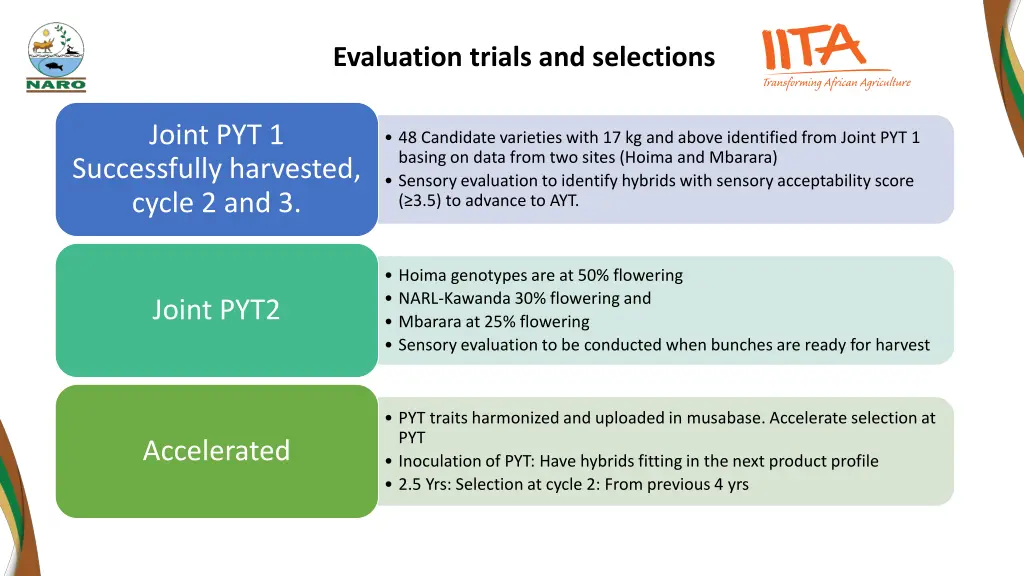 NARO

Evaluation trials and selections

IITA
Transforming African Agriculture

Joint PYT 1 Successfully harvested, cycle 2 and 3.

• 48 Candidate varieties with 17 kg and above identified from Joint PYT 1 basing on data from two sites (Hoima and Mbarara)
• Sensory evaluation to identify hybrids with sensory acceptability score (≥3.5) to advance to AYT.

Joint PYT2

• Hoima genotypes are at 50% flowering
• NARL-Kawanda 30% flowering and
• Mbarara at 25% flowering
• Sensory evaluation to be conducted when bunches are ready for harvest

Accelerated

• PYT traits harmonized and uploaded in musabase. Accelerate selection at PYT
• Inoculation of PYT: Have hybrids fitting in the next product profile
• 2.5 Yrs: Selection at cycle 2: From previous 4 yrs